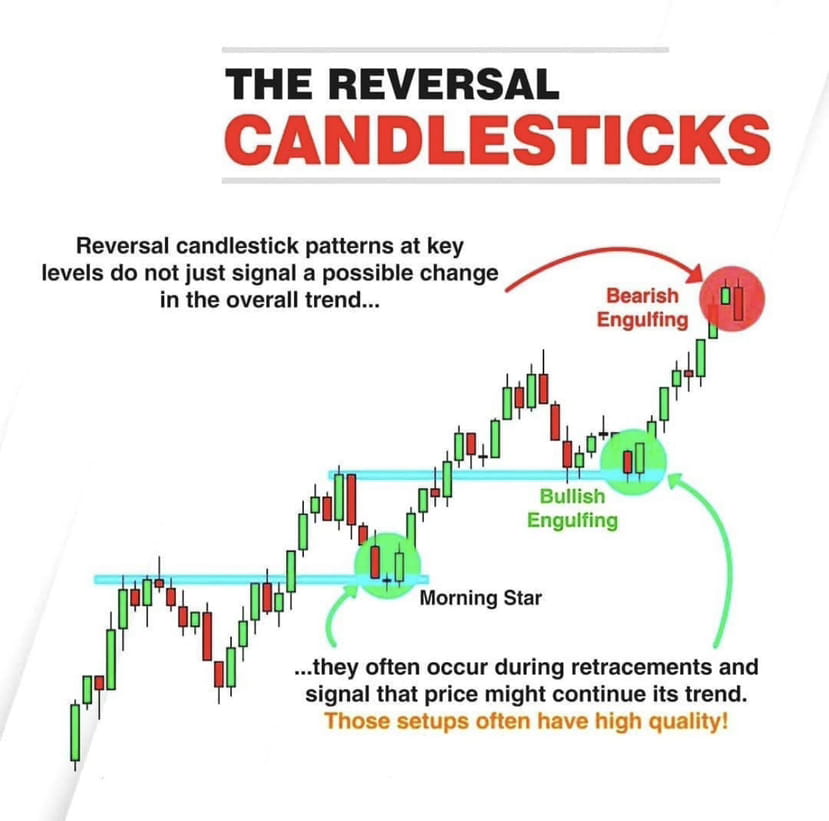 THE REVERSAL
CANDLESTICKS

Reversal candlestick patterns at key levels do not just signal a possible change in the overall trend...

Bearish Engulfing

Bullish Engulfing

Morning Star

...they often occur during retracements and signal that price might continue its trend.
Those setups often have high quality!